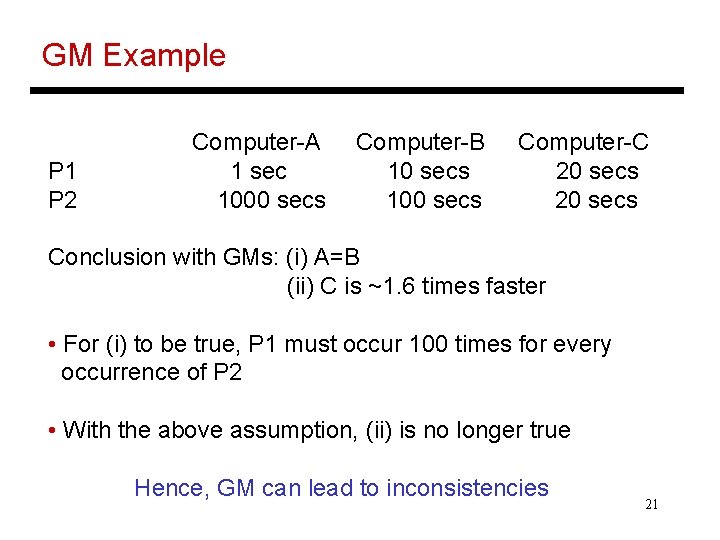 GM Example

| | Computer-A | Computer-B | Computer-C |
|---|---|---|---|
| P1 | 1 sec | 10 secs | 20 secs |
| P2 | 1000 secs | 100 secs | 20 secs |

Conclusion with GMs: (i) A=B
(ii) C is ~1.6 times faster

• For (i) to be true, P1 must occur 100 times for every occurrence of P2

• With the above assumption, (ii) is no longer true

Hence, GM can lead to inconsistencies

21